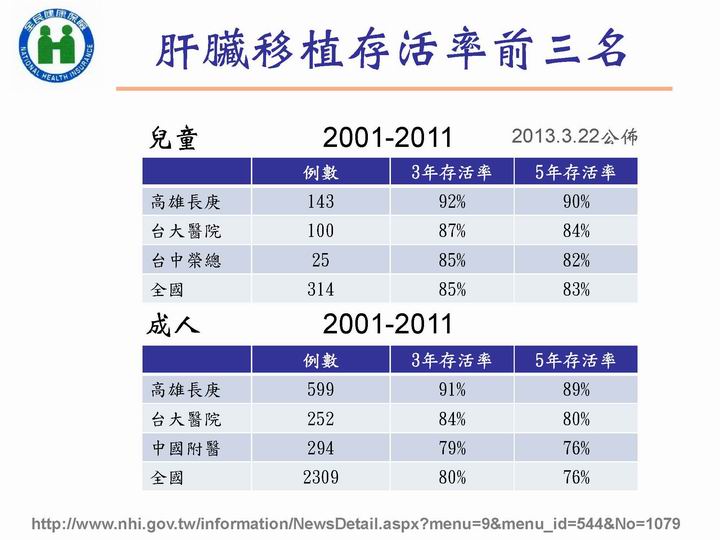 全民健康保險
NATIONAL HEALTH INSURANCE

肝臟移植存活率前三名

兒童 2001-2011 2013.3.22公佈

| | 例數 | 3年存活率 | 5年存活率 |
|---|---|---|---|
| 高雄長庚 | 143 | 92% | 90% |
| 台大醫院 | 100 | 87% | 84% |
| 台中榮總 | 25 | 85% | 82% |
| 全國 | 314 | 85% | 83% |

成人 2001-2011

| | 例數 | 3年存活率 | 5年存活率 |
|---|---|---|---|
| 高雄長庚 | 599 | 91% | 89% |
| 台大醫院 | 252 | 84% | 80% |
| 中國附醫 | 294 | 79% | 76% |
| 全國 | 2309 | 80% | 76% |

http://www.nhi.gov.tw/information/NewsDetail.aspx?menu=9&menu_id=544&No=1079